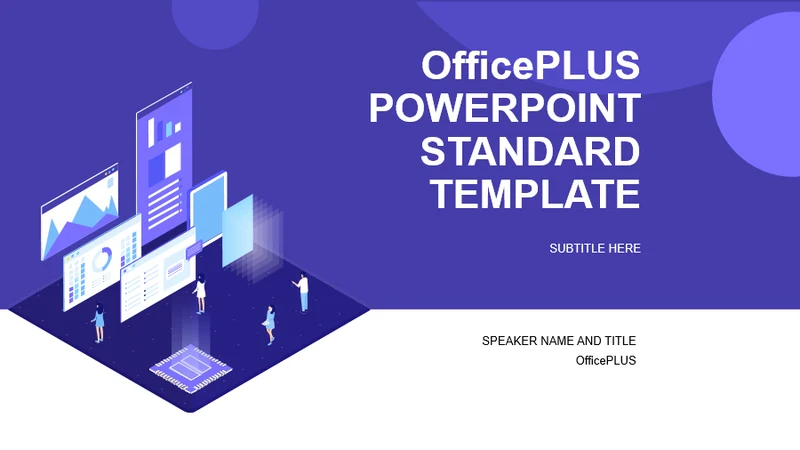 OfficePLUS POWERPOINT STANDARD TEMPLATE

SUBTITLE HERE

SPEAKER NAME AND TITLE
OfficePLUS